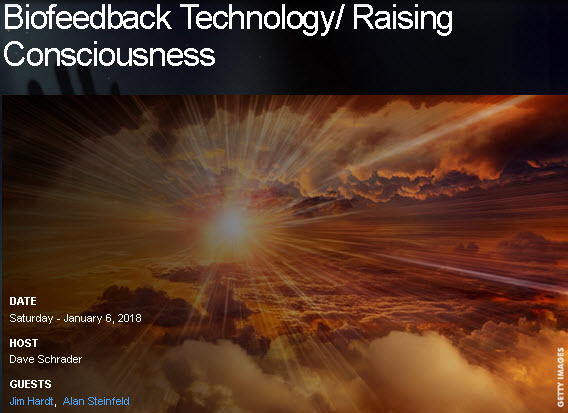 Biofeedback Technology/ Raising Consciousness

DATE
Saturday - January 6, 2018

HOST
Dave Schrader

GUESTS
Jim Hardt, Alan Steinfeld

GETTY IMAGES